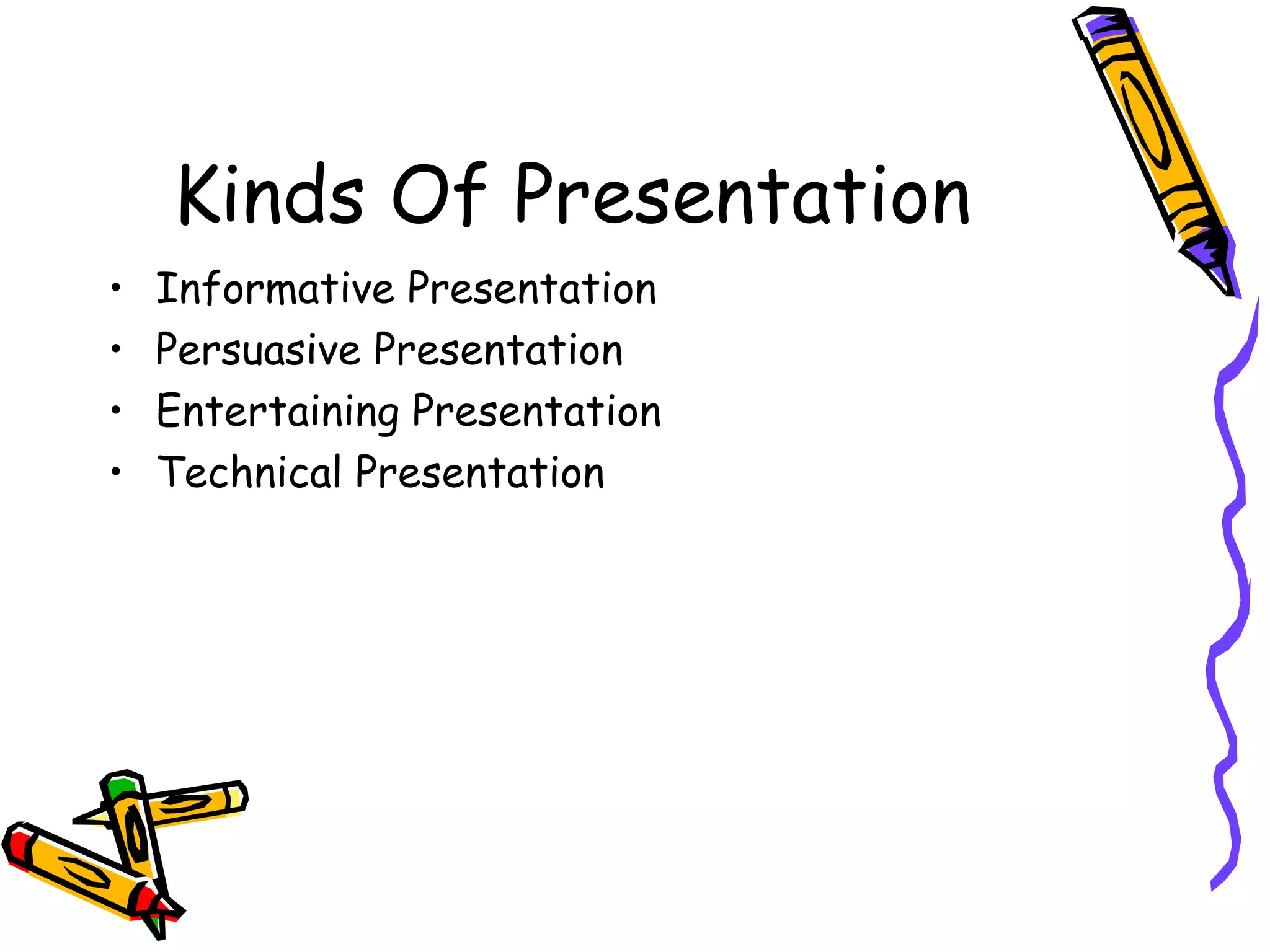 Kinds Of Presentation

• Informative Presentation
• Persuasive Presentation
• Entertaining Presentation
• Technical Presentation